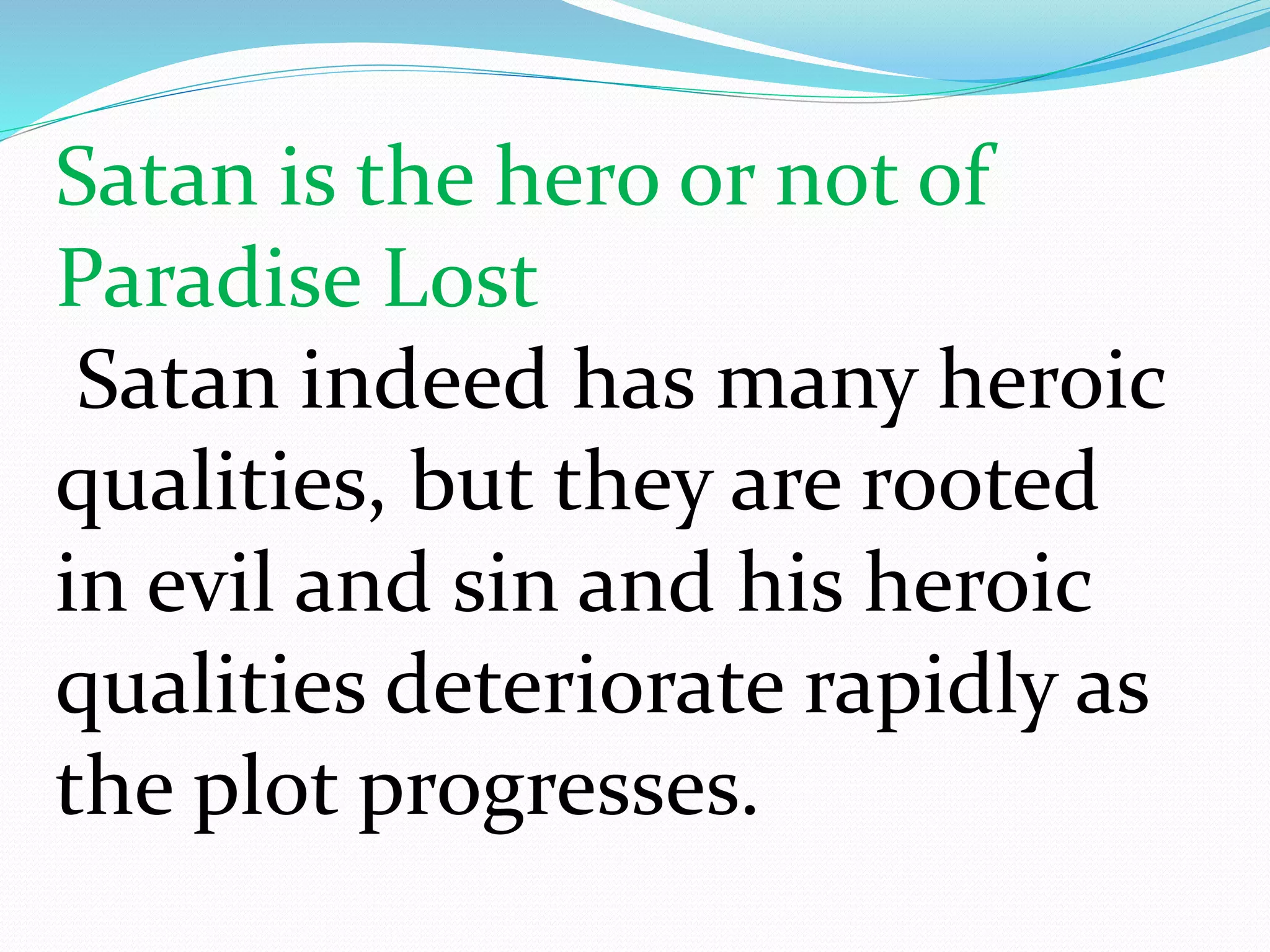 Satan is the hero or not of Paradise Lost

Satan indeed has many heroic qualities, but they are rooted in evil and sin and his heroic qualities deteriorate rapidly as the plot progresses.